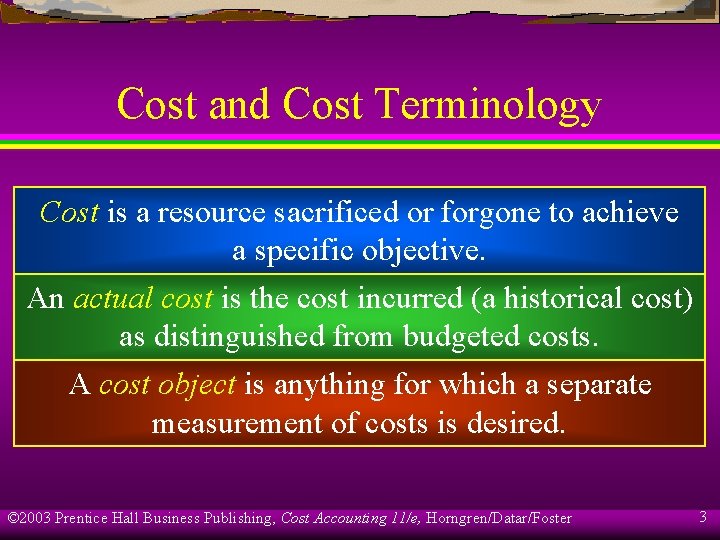 Cost and Cost Terminology

Cost is a resource sacrificed or forgone to achieve a specific objective.

An actual cost is the cost incurred (a historical cost) as distinguished from budgeted costs.

A cost object is anything for which a separate measurement of costs is desired.

©2003 Prentice Hall Business Publishing, Cost Accounting 11/e, Horngren/Datar/Foster

3